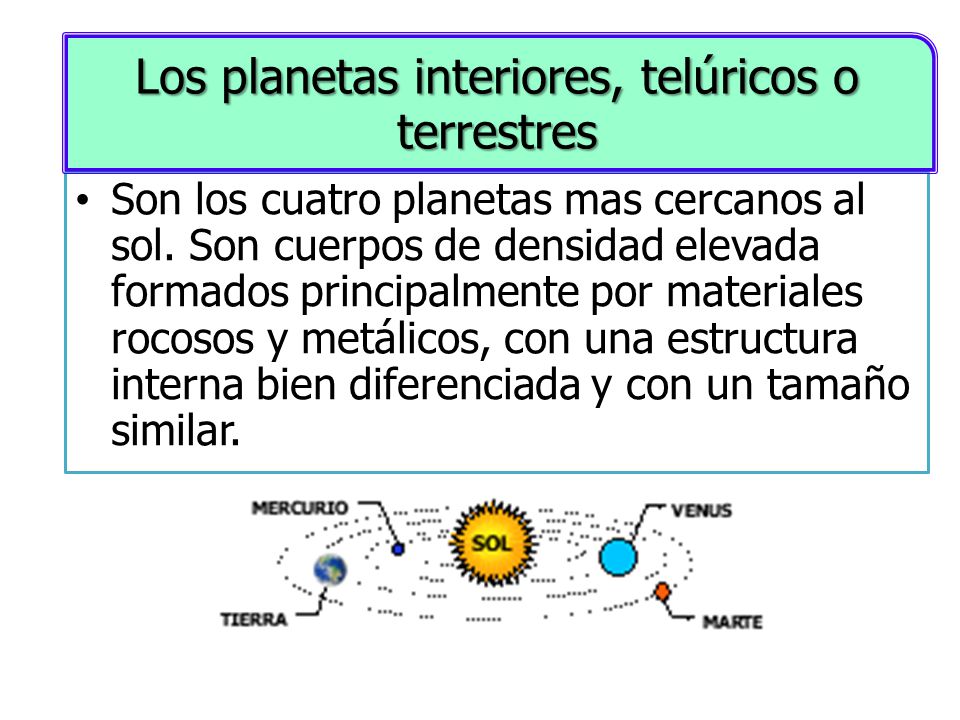 Los planetas interiores, telúricos o terrestres

• Son los cuatro planetas mas cercanos al sol. Son cuerpos de densidad elevada formados principalmente por materiales rocosos y metálicos, con una estructura interna bien diferenciada y con un tamaño similar.

MERCURIO
SOL
VENUS
TIERRA
MARTE